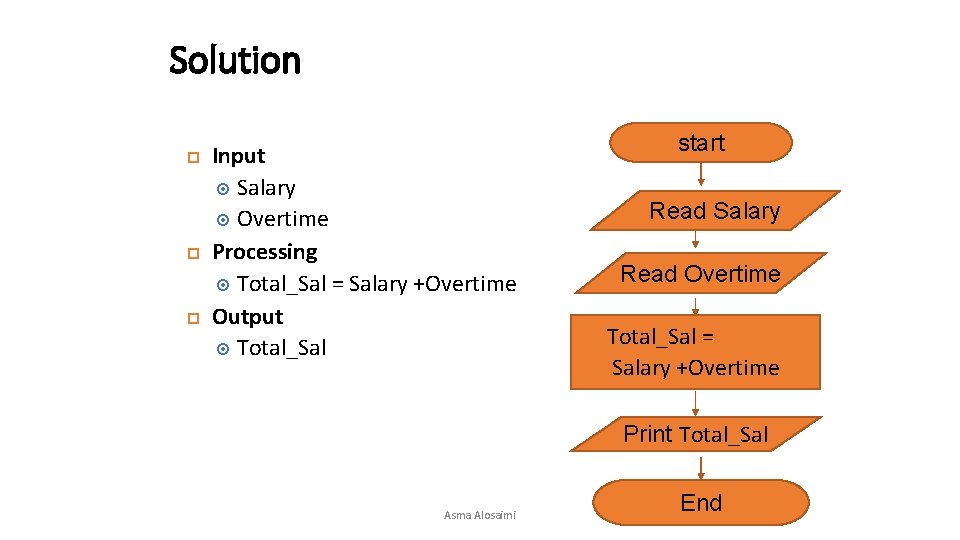 Solution

Input
Salary
Overtime
Processing
Total_Sal = Salary +Overtime
Output
Total_Sal

start

Read Salary

Read Overtime

Total_Sal = Salary +Overtime

Print Total_Sal

End

Asma Alosaimi